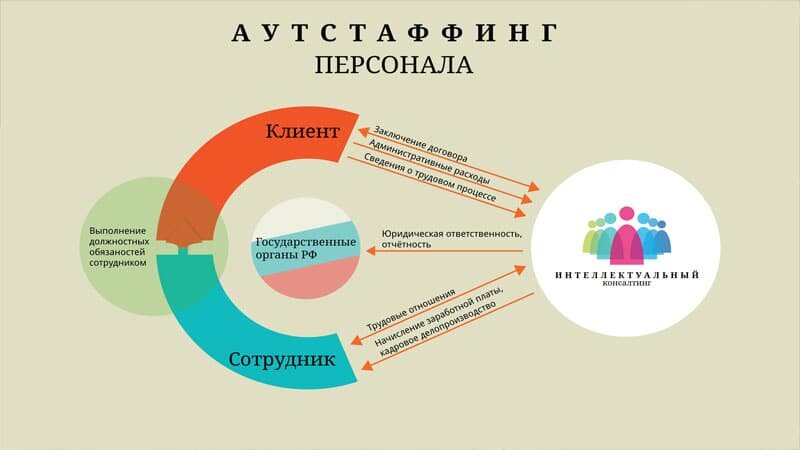 АУТСТАФФИНГ
ПЕРСОНАЛА

Клиент

Заключение договора
Административные расходы
Сведения о трудовом процессе

Выполнение должностных обязаностей сотрудником

Государственные органы РФ

Юридическая ответственность, отчётность

ИНТЕЛЛЕКТУАЛЬНЫЙ
КОНСАЛТИНГ

Трудовые отношения
Начисление заработной платы, кадровое делопроизводство

Сотрудник